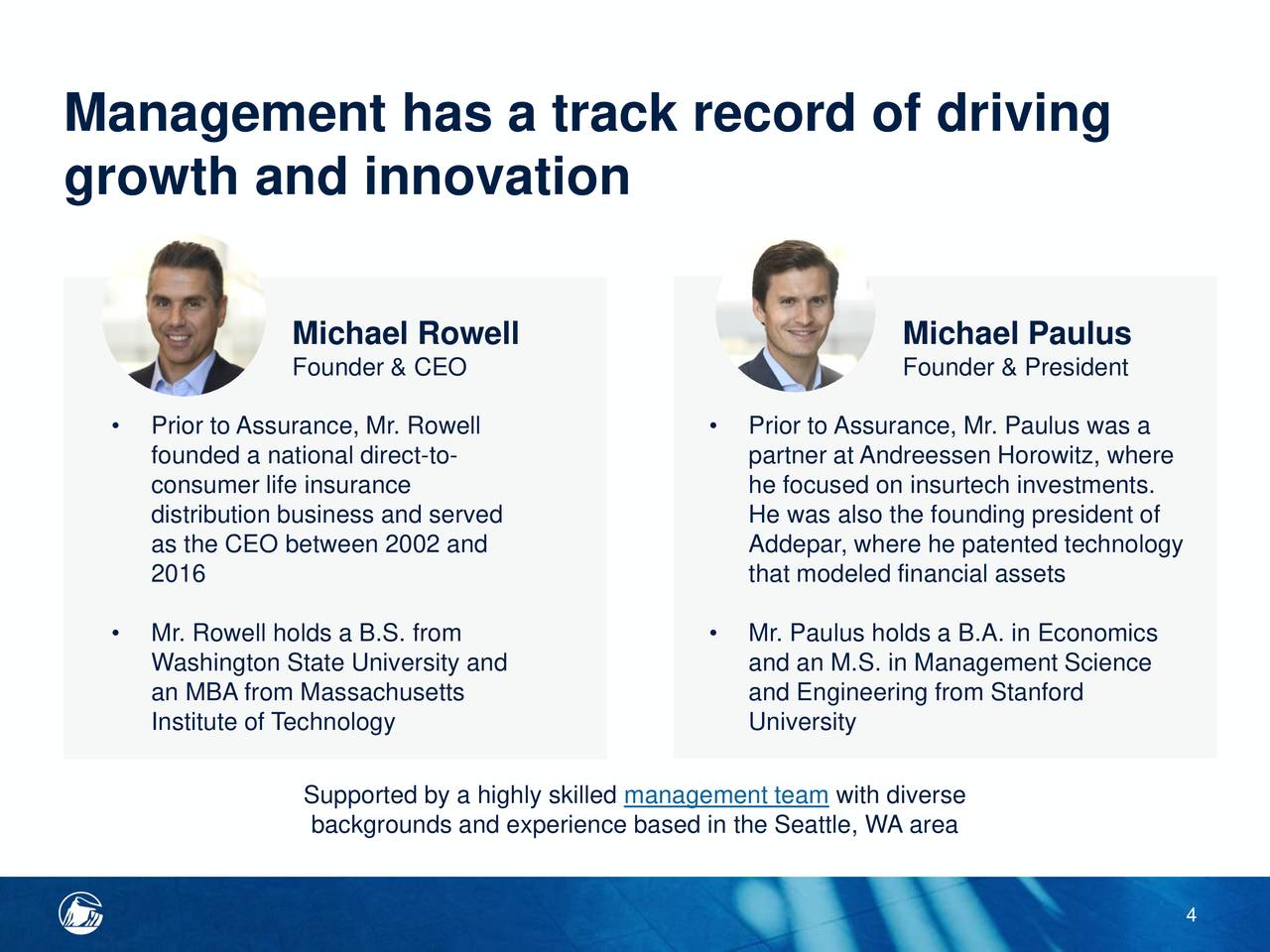 Management has a track record of driving growth and innovation

Michael Rowell
Founder & CEO

• Prior to Assurance, Mr. Rowell founded a national direct-to-consumer life insurance distribution business and served as the CEO between 2002 and 2016

• Mr. Rowell holds a B.S. from Washington State University and an MBA from Massachusetts Institute of Technology

Michael Paulus
Founder & President

• Prior to Assurance, Mr. Paulus was a partner at Andreessen Horowitz, where he focused on insurtech investments. He was also the founding president of Addepar, where he patented technology that modeled financial assets

• Mr. Paulus holds a B.A. in Economics and an M.S. in Management Science and Engineering from Stanford University

Supported by a highly skilled management team with diverse backgrounds and experience based in the Seattle, WA area

4